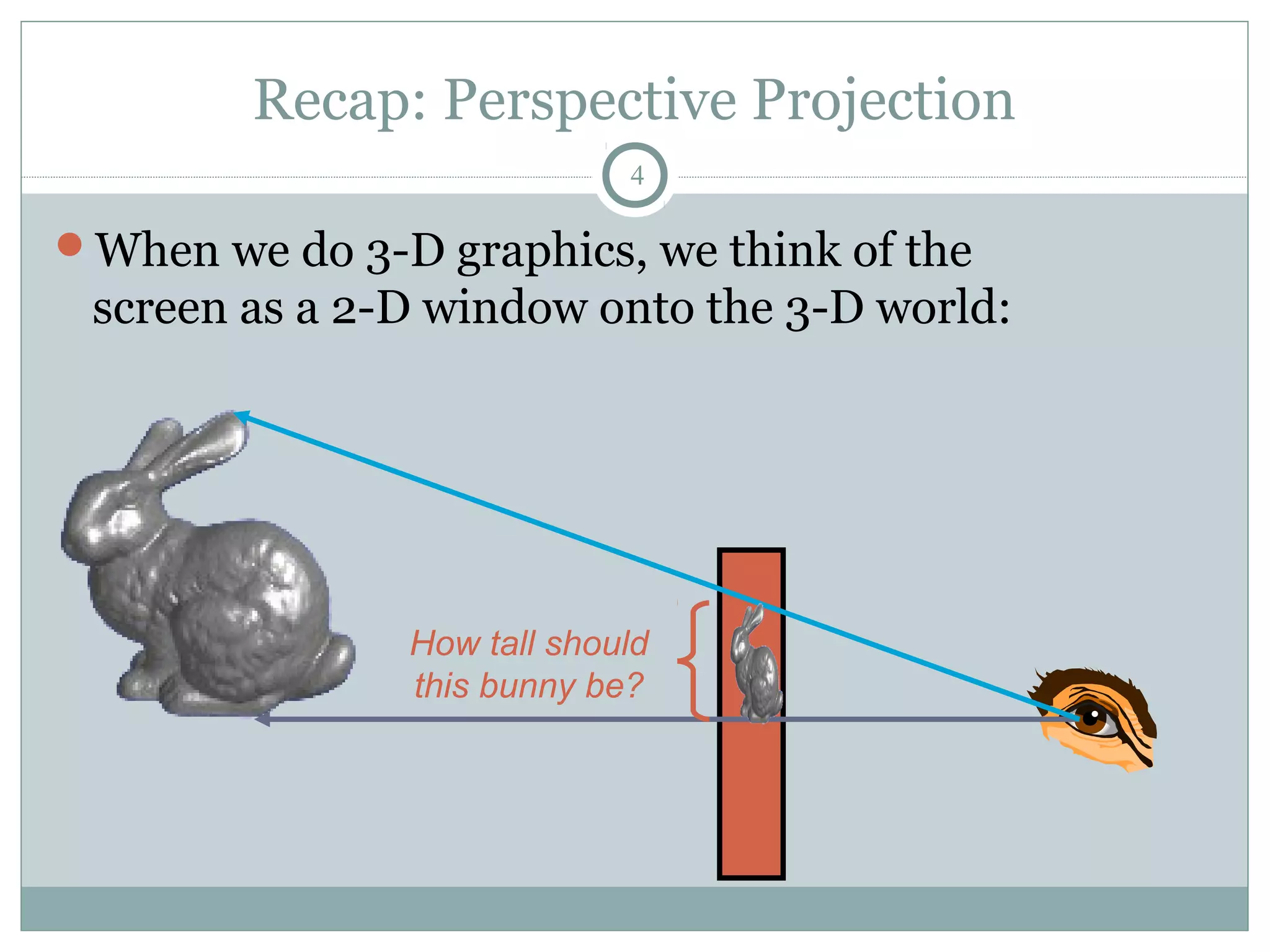 Recap: Perspective Projection

4

When we do 3-D graphics, we think of the screen as a 2-D window onto the 3-D world:

How tall should this bunny be?